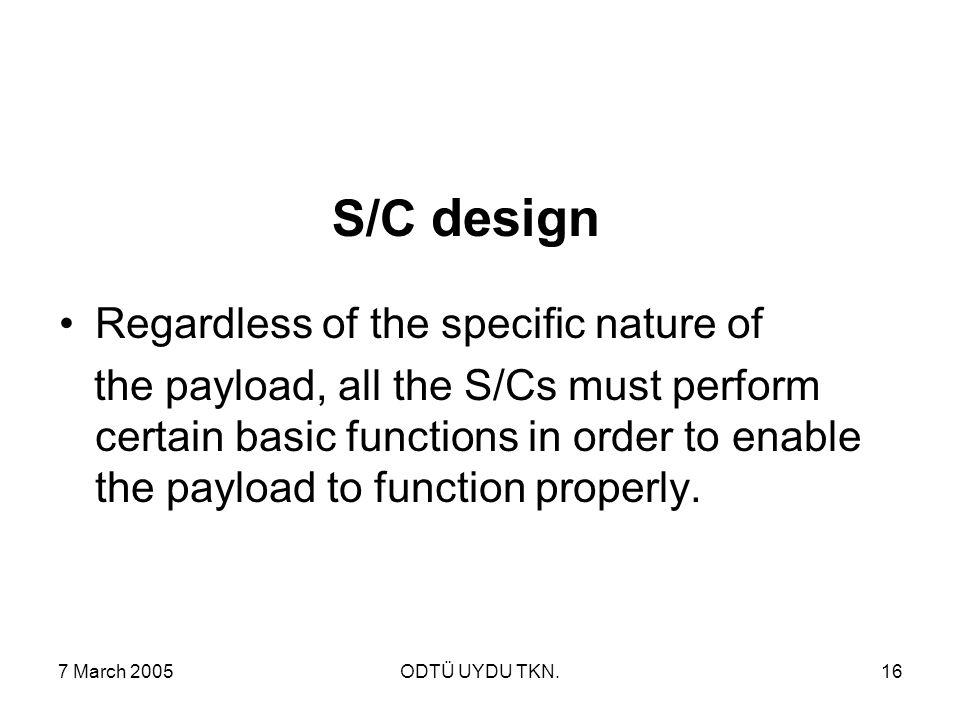 S/C design

• Regardless of the specific nature of the payload, all the S/Cs must perform certain basic functions in order to enable the payload to function properly.

7 March 2005

ODTÜ UYDU TKN.

16